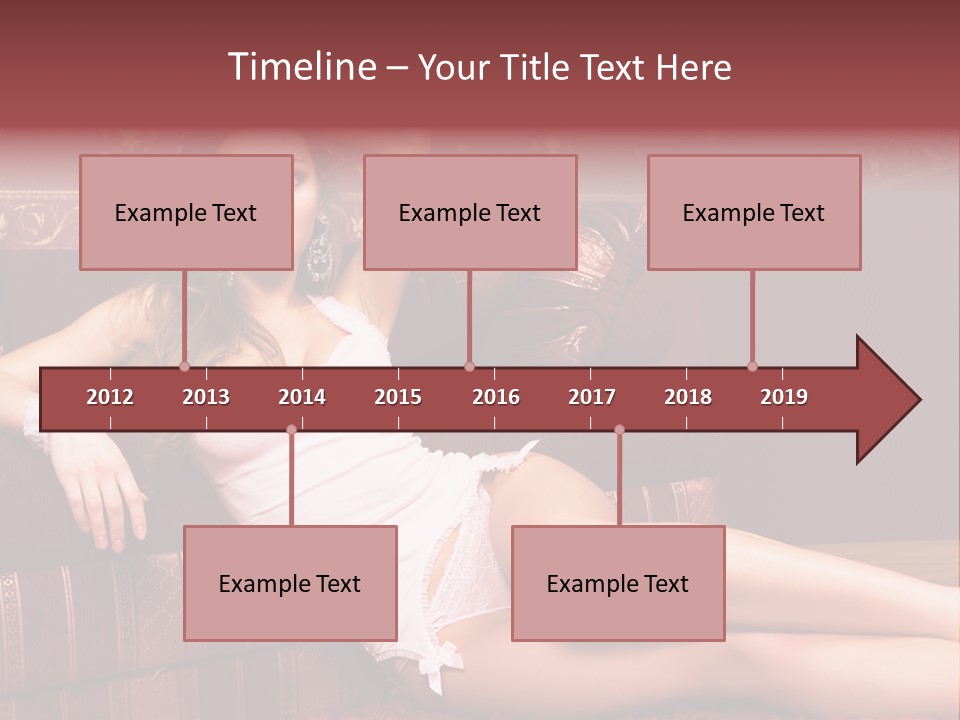 Timeline – Your Title Text Here

Example Text

Example Text

Example Text

2012 2013 2014 2015 2016 2017 2018 2019

Example Text

Example Text